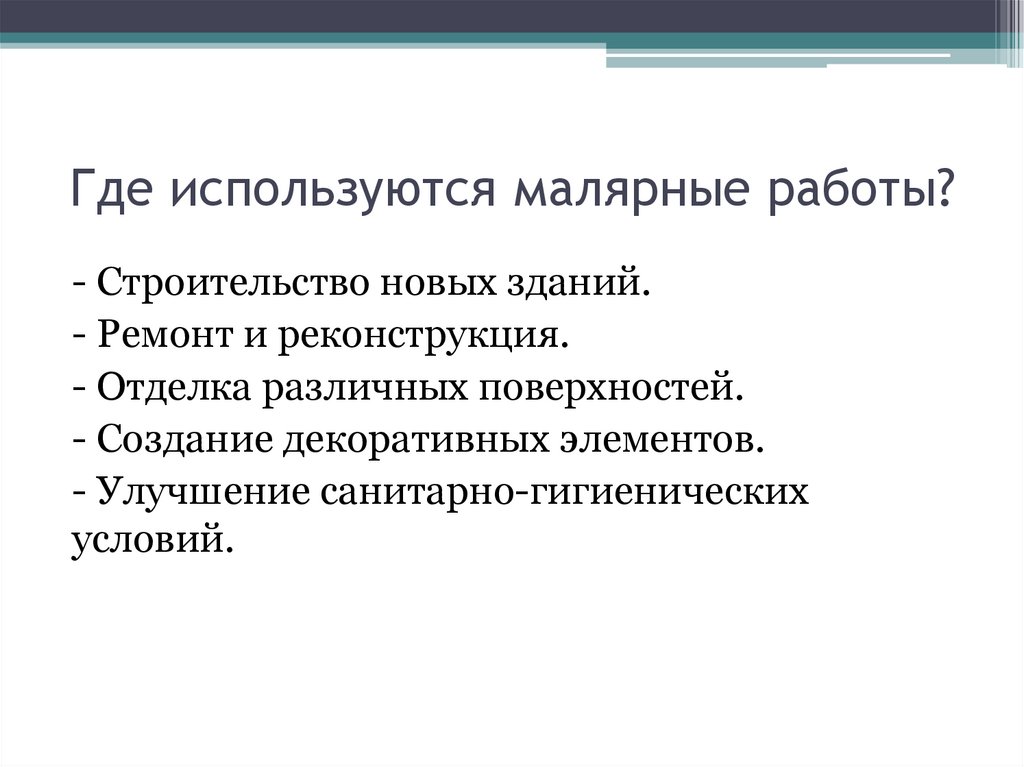 Где используются малярные работы?

- Строительство новых зданий.
- Ремонт и реконструкция.
- Отделка различных поверхностей.
- Создание декоративных элементов.
- Улучшение санитарно-гигиенических условий.